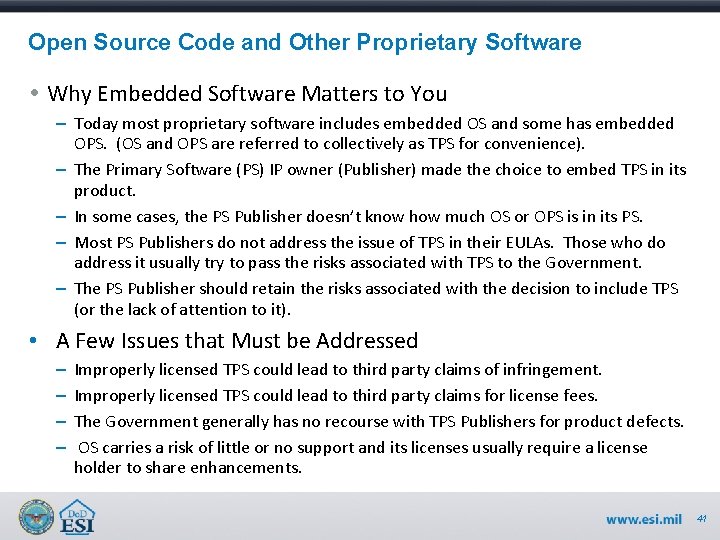 Open Source Code and Other Proprietary Software

• Why Embedded Software Matters to You

– Today most proprietary software includes embedded OS and some has embedded OPS. (OS and OPS are referred to collectively as TPS for convenience).

– The Primary Software (PS) IP owner (Publisher) made the choice to embed TPS in its product.

– In some cases, the PS Publisher doesn't know how much OS or OPS is in its PS.

– Most PS Publishers do not address the issue of TPS in their EULAs. Those who do address it usually try to pass the risks associated with TPS to the Government.

– The PS Publisher should retain the risks associated with the decision to include TPS (or the lack of attention to it).

• A Few Issues that Must be Addressed

– Improperly licensed TPS could lead to third party claims of infringement.

– Improperly licensed TPS could lead to third party claims for license fees.

– The Government generally has no recourse with TPS Publishers for product defects.

– OS carries a risk of little or no support and its licenses usually require a license holder to share enhancements.

DoD ESI

www.esi.mil 41